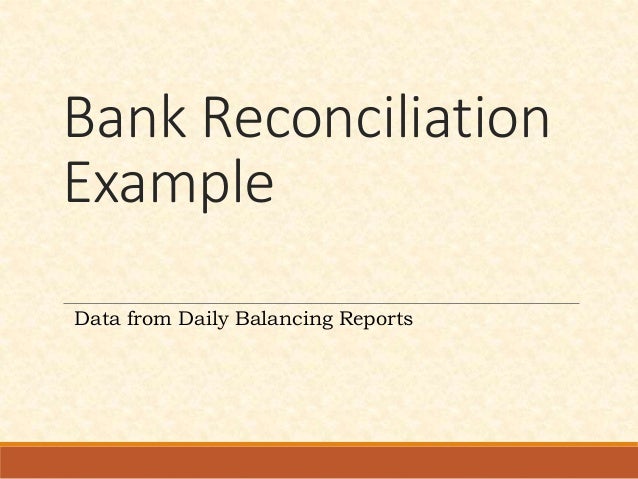 Bank Reconciliation Example

Data from Daily Balancing Reports